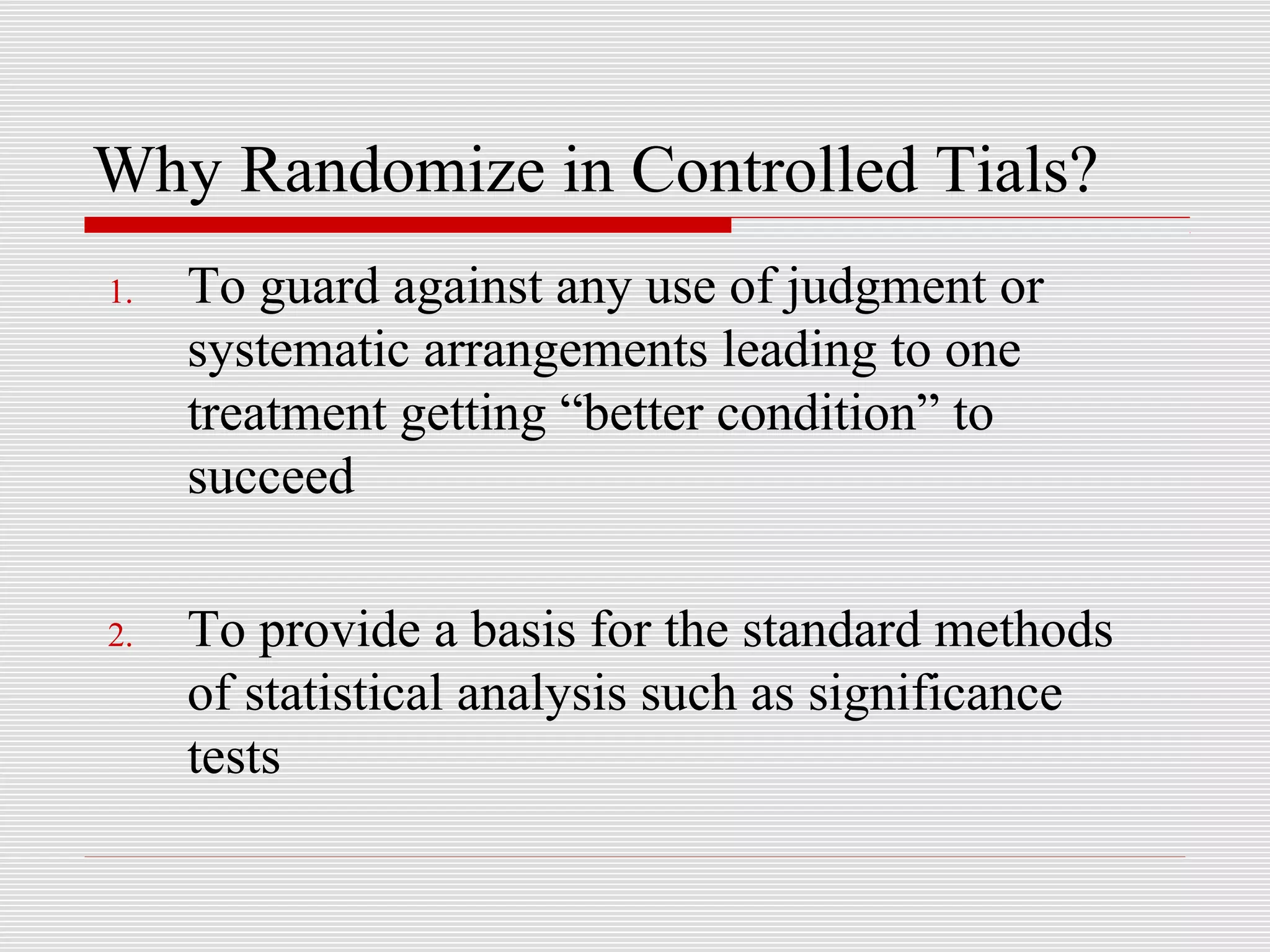 Why Randomize in Controlled Tials?

1. To guard against any use of judgment or systematic arrangements leading to one treatment getting “better condition” to succeed

2. To provide a basis for the standard methods of statistical analysis such as significance tests